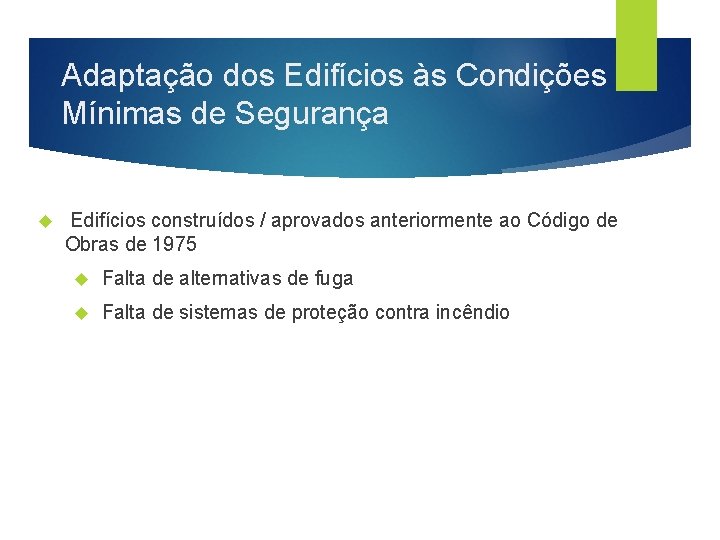 Adaptação dos Edifícios às Condições Mínimas de Segurança

Edifícios construídos / aprovados anteriormente ao Código de Obras de 1975

Falta de alternativas de fuga

Falta de sistemas de proteção contra incêndio